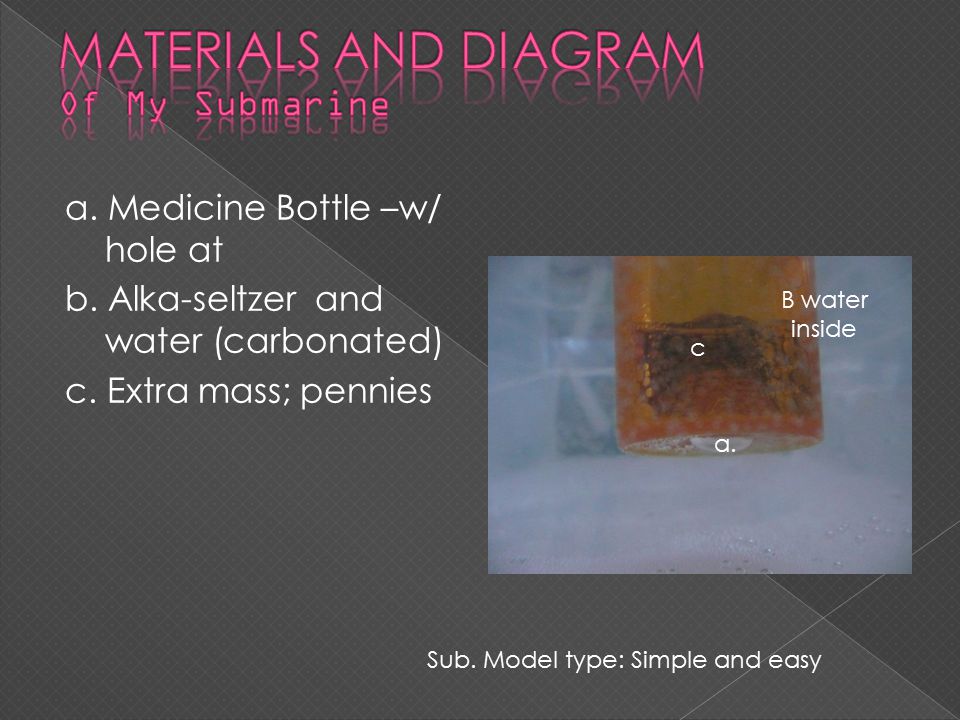 MATERIALS AND DIAGRAM
Of My Submarine

a. Medicine Bottle –w/ hole at
b. Alka-seltzer and water (carbonated)
c. Extra mass; pennies

B water inside
C
a.

Sub. Model type: Simple and easy